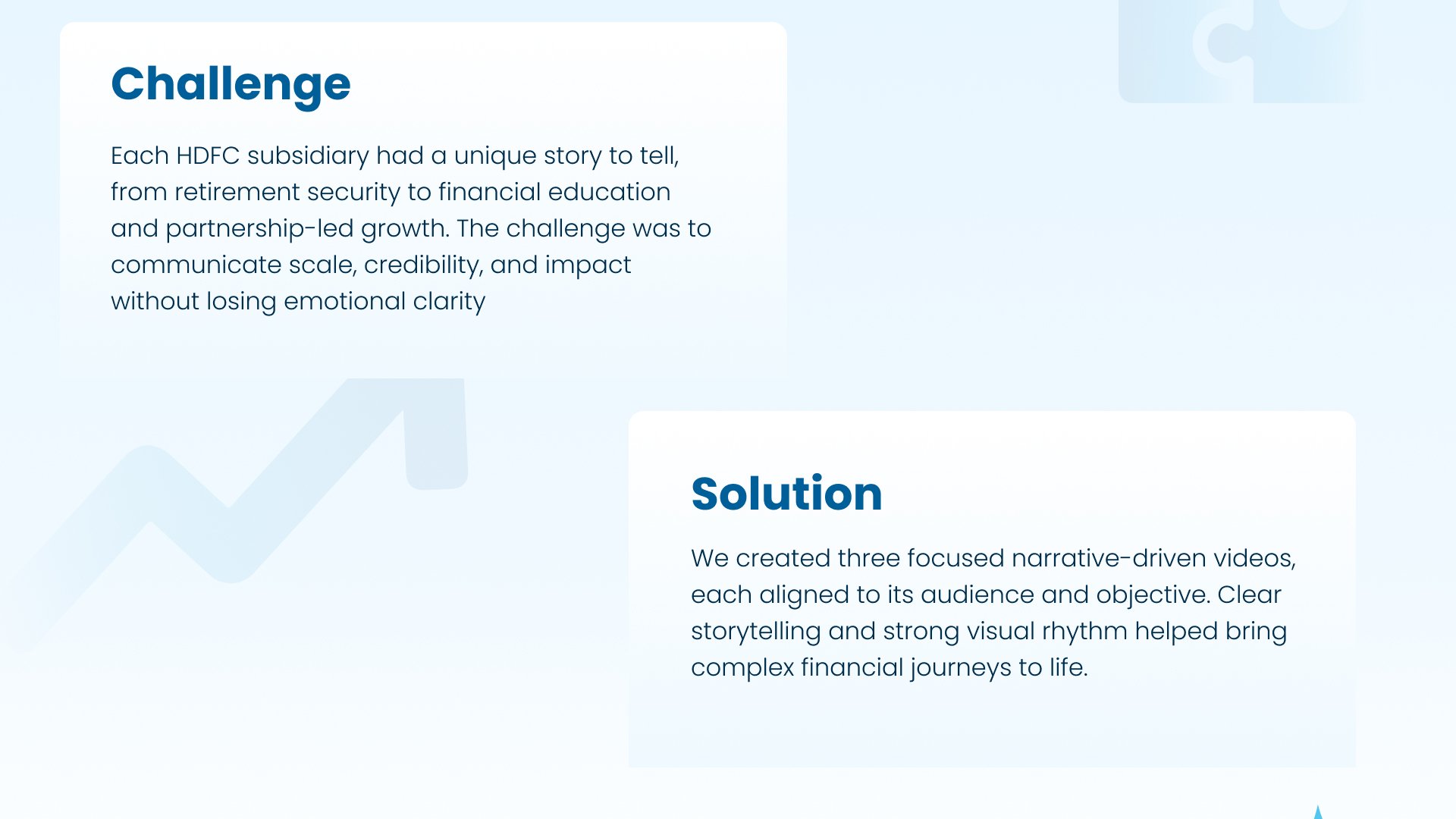 Challenge

Each HDFC subsidiary had a unique story to tell, from retirement security to financial education and partnership-led growth. The challenge was to communicate scale, credibility, and impact without losing emotional clarity

Solution

We created three focused narrative-driven videos, each aligned to its audience and objective. Clear storytelling and strong visual rhythm helped bring complex financial journeys to life.